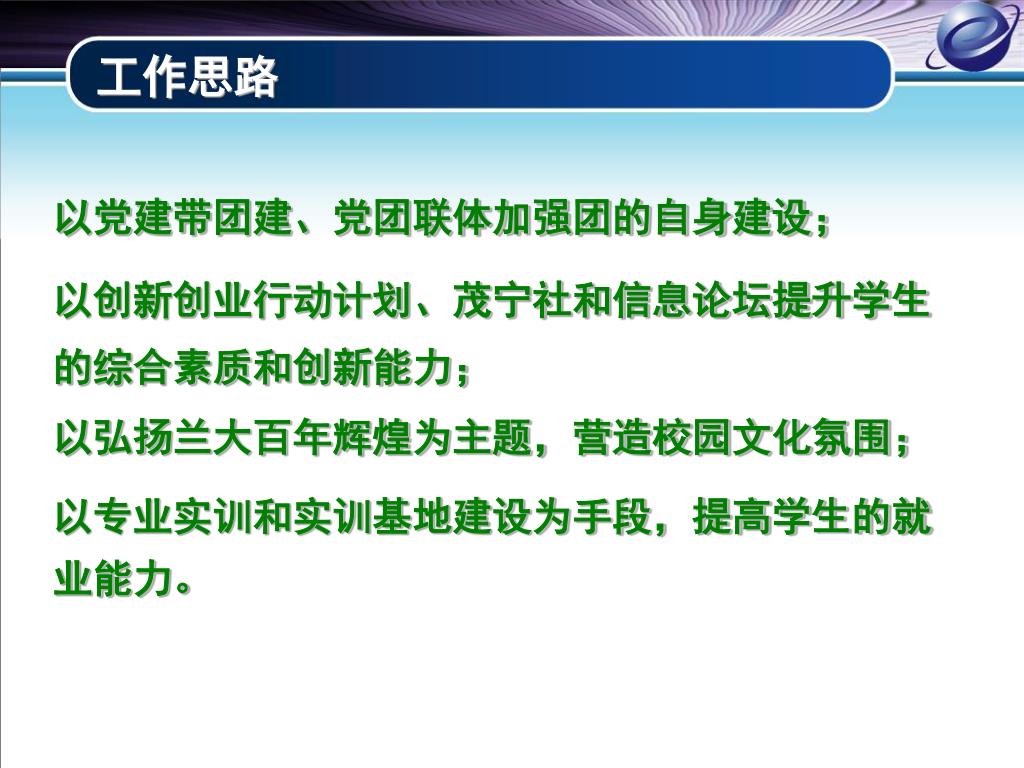 工作思路

以党建带团建、党团联体加强团的自身建设；

以创新创业行动计划、茂宁社和信息论坛提升学生的综合素质和创新能力；

以弘扬兰大百年辉煌为主题，营造校园文化氛围；

以专业实训和实训基地建设为手段，提高学生的就业能力。